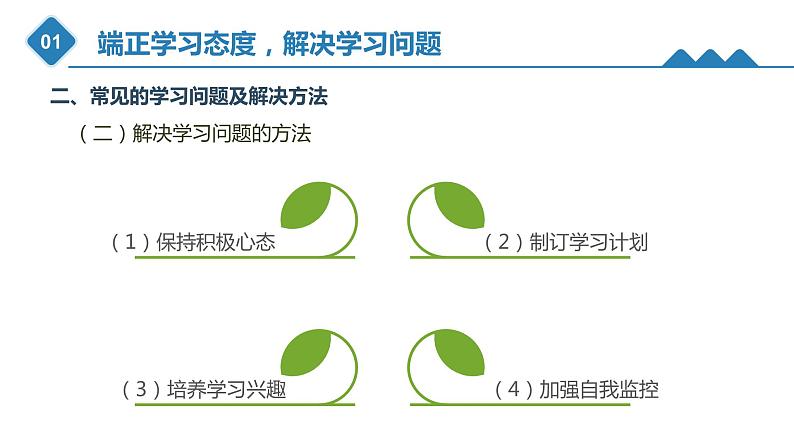 01

端正学习态度，解决学习问题

二、常见的学习问题及解决方法

（二）解决学习问题的方法

（1）保持积极心态

（2）制订学习计划

（3）培养学习兴趣

（4）加强自我监控